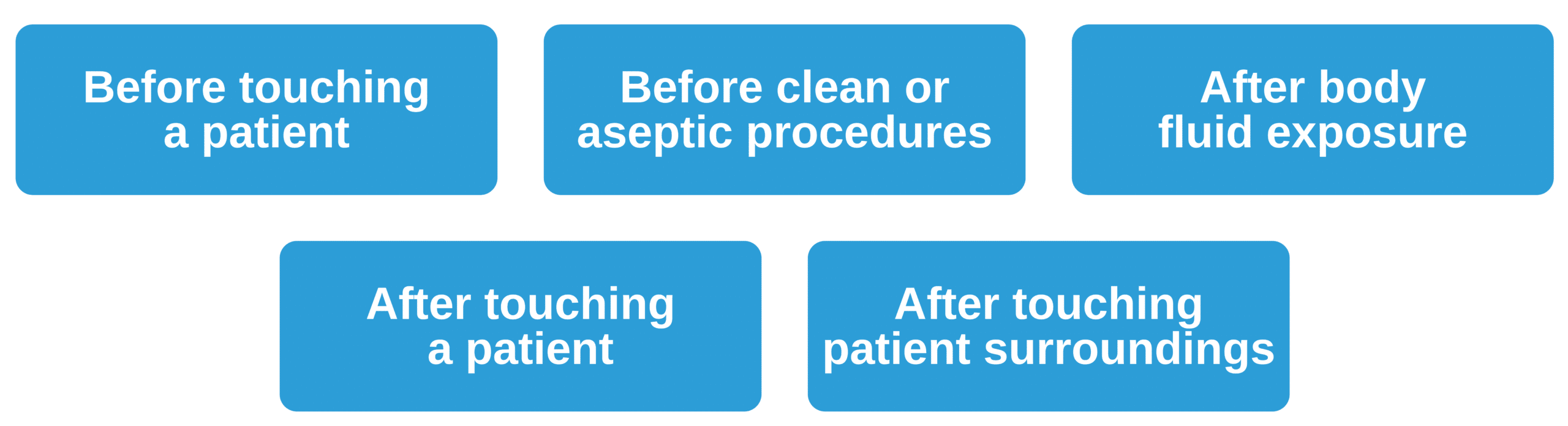 Before touching a patient

Before clean or aseptic procedures

After body fluid exposure

After touching a patient

After touching patient surroundings